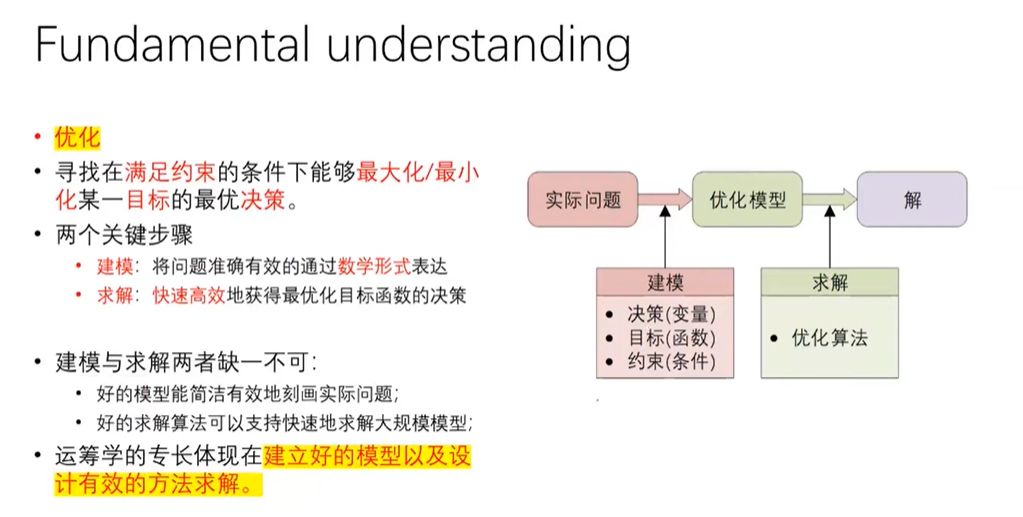 Fundamental understanding

• 优化
• 寻找在满足约束的条件下能够最大化/最小化某一目标的最优决策。
• 两个关键步骤
  • 建模：将问题准确有效的通过数学形式表达
  • 求解：快速高效地获得最优化目标函数的决策

• 建模与求解两者缺一不可：
  • 好的模型能简洁有效地刻画实际问题；
  • 好的求解算法可以支持快速地求解大规模模型；
• 运筹学的专长体现在建立好的模型以及设计有效的方法求解。

实际问题
优化模型
解

建模
• 决策(变量)
• 目标(函数)
• 约束(条件)

求解
• 优化算法